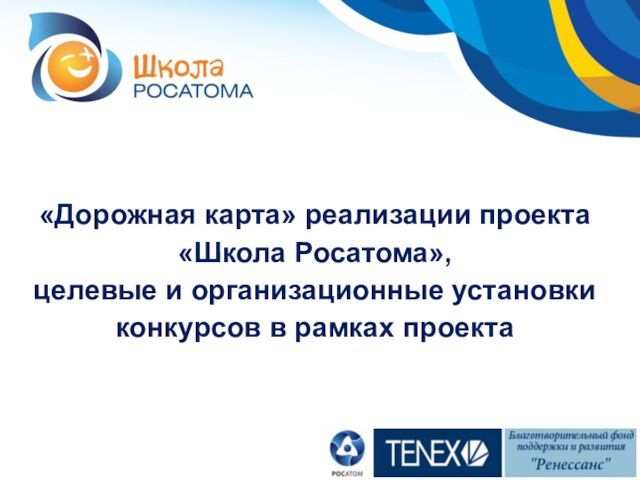 Школа
РОСАТОМА

«Дорожная карта» реализации проекта «Школа Росатома», целевые и организационные установки конкурсов в рамках проекта

РОСАТОМ

TENEX

Благотворительный фонд поддержки и развития "Ренессанс"